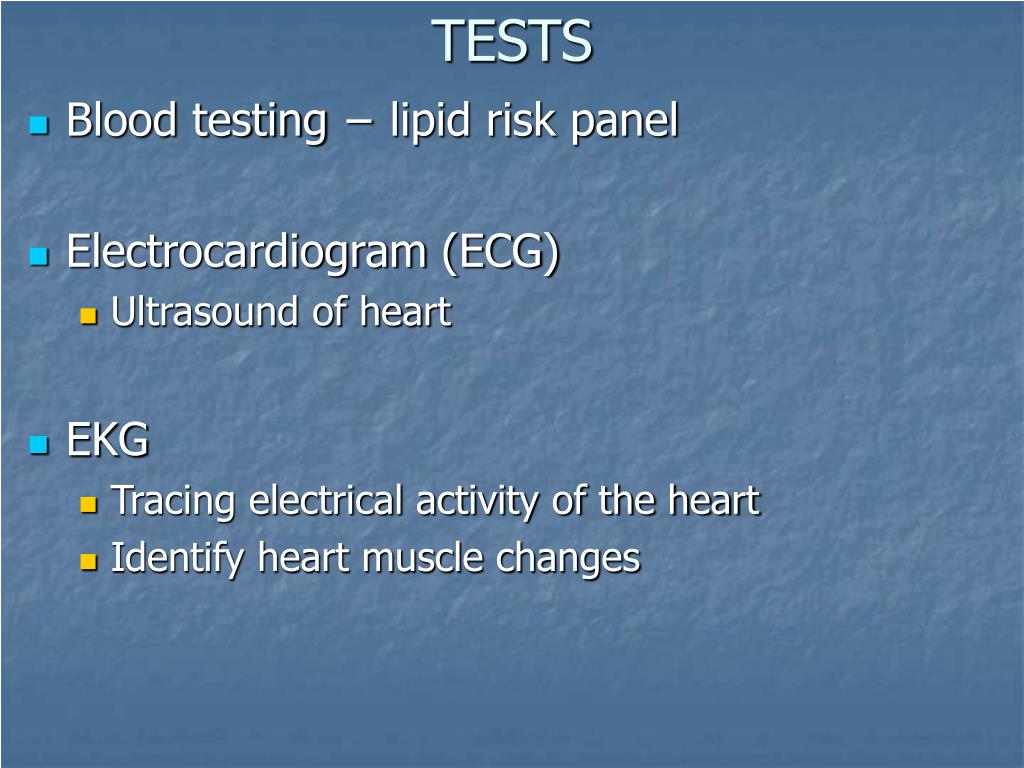 TESTS

- Blood testing – lipid risk panel

- Electrocardiogram (ECG)
  - Ultrasound of heart

- EKG
  - Tracing electrical activity of the heart
  - Identify heart muscle changes